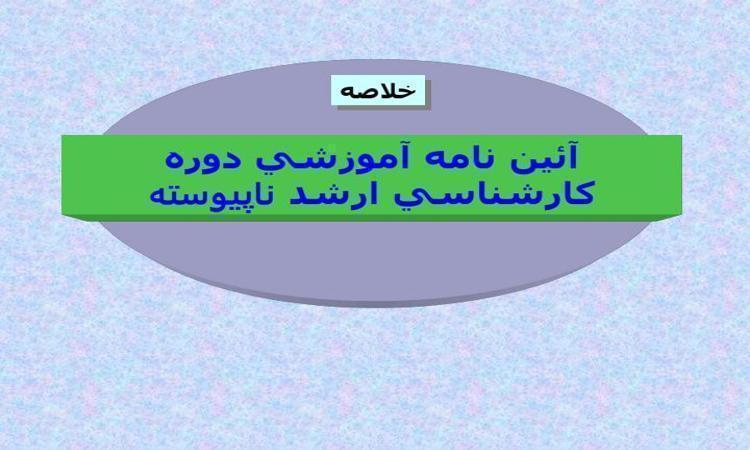 خلاصه

آئين نامه آموزشي دوره كارشناسي ارشد ناپيوسته